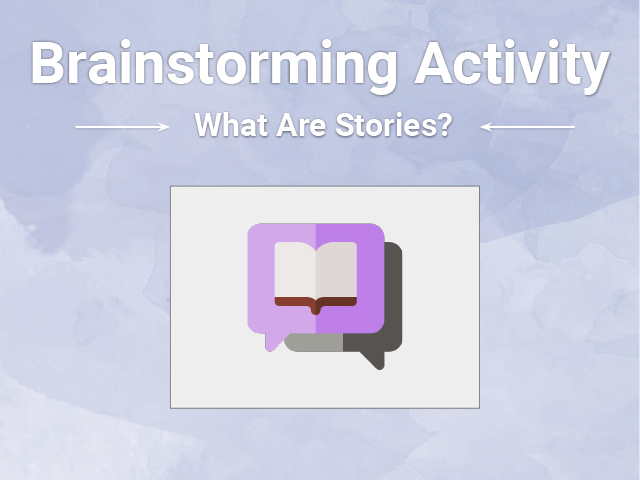 Brainstorming Activity

What Are Stories?